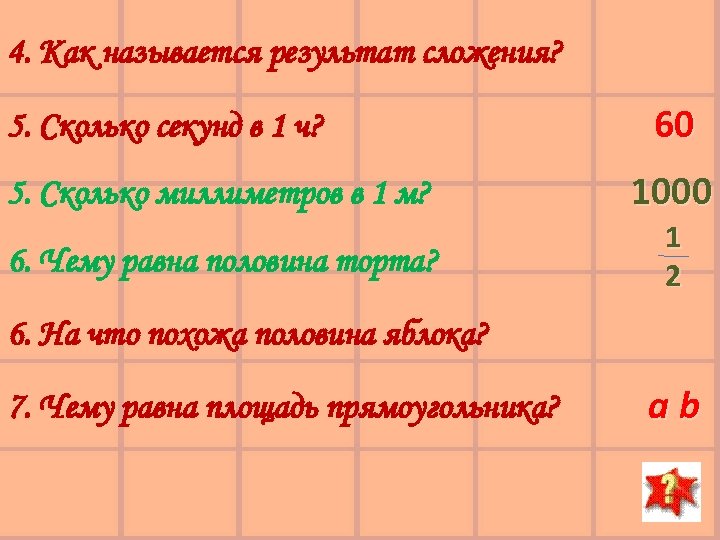 4. Как называется результат сложения?

5. Сколько секунд в 1 ч?

60

5. Сколько миллиметров в 1 м?

1000

6. Чему равна половина торта?

$\frac{1}{2}$

6. На что похожа половина яблока?

7. Чему равна площадь прямоугольника?

a b

?